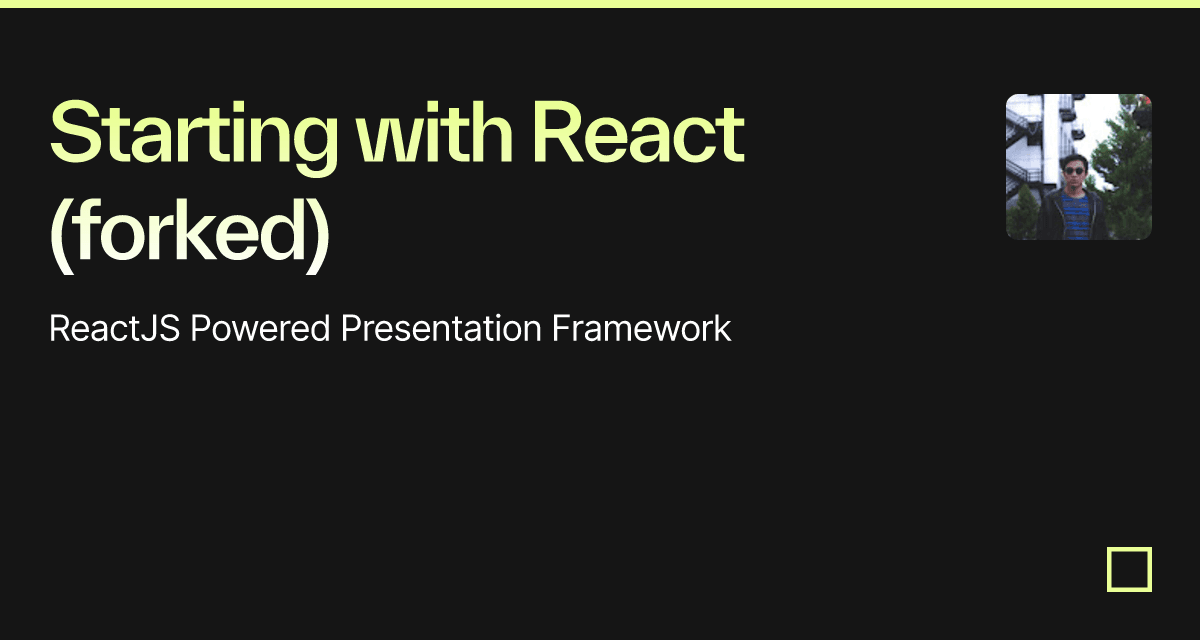 Starting with React (forked)

ReactJS Powered Presentation Framework